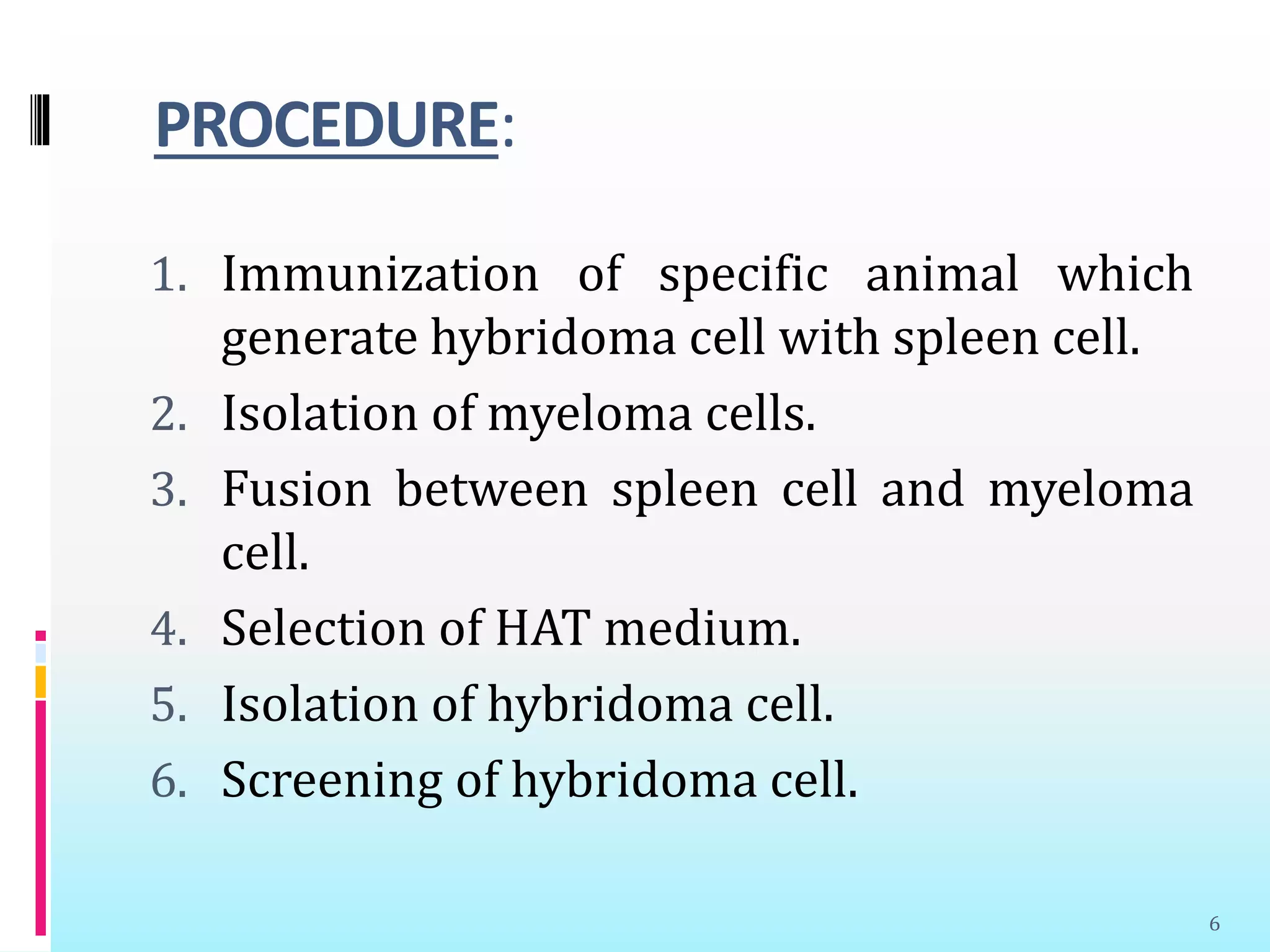 PROCEDURE:

1. Immunization of specific animal which generate hybridoma cell with spleen cell.
2. Isolation of myeloma cells.
3. Fusion between spleen cell and myeloma cell.
4. Selection of HAT medium.
5. Isolation of hybridoma cell.
6. Screening of hybridoma cell.

6